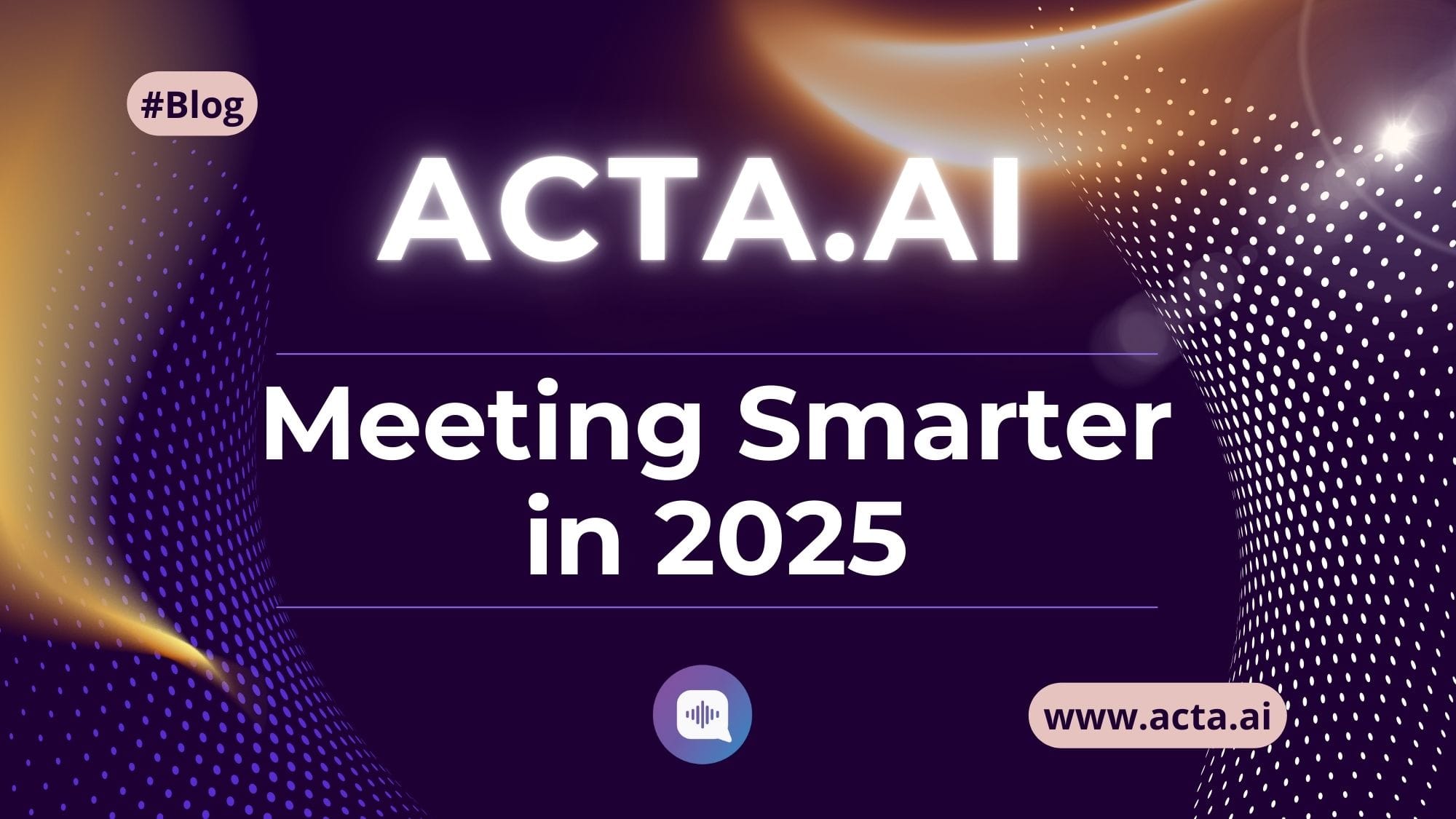 #Blog

ACTA.AI

Meeting Smarter in 2025

www.acta.ai